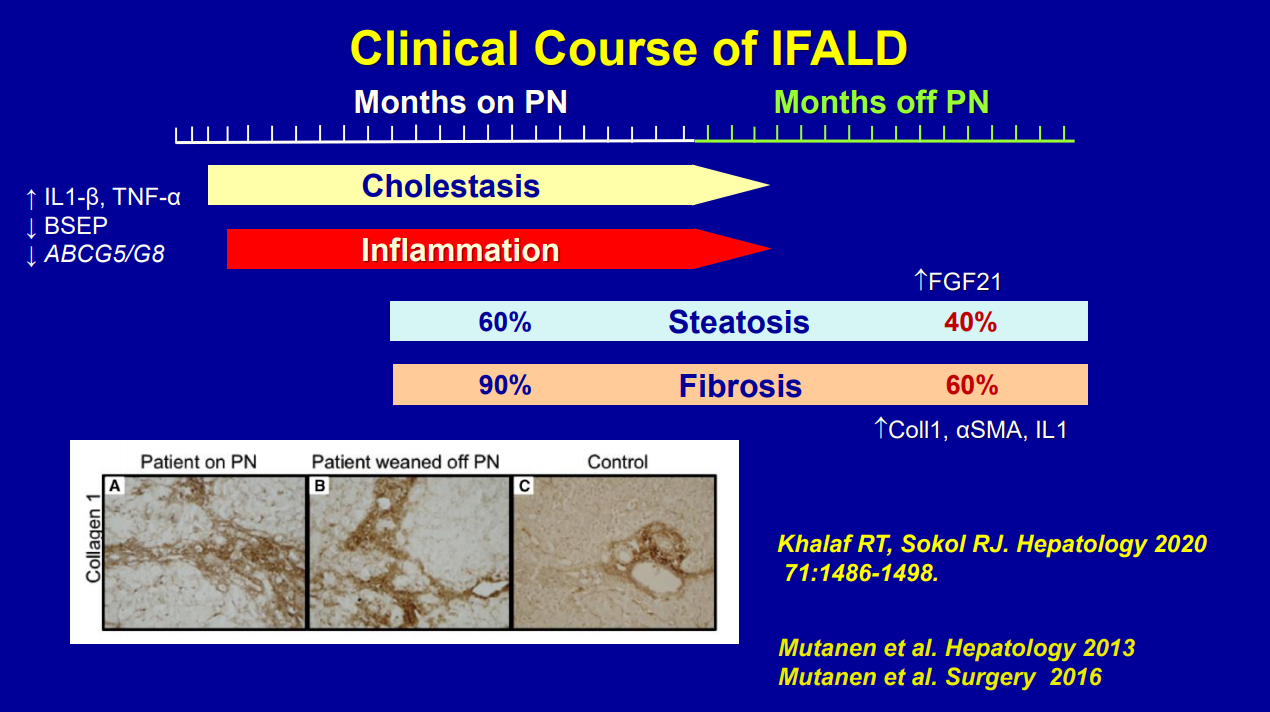 Clinical Course of IFALD

Months on PN

Months off PN

↑ IL1-β, TNF-α
↓ BSEP
↓ ABCG5/G8

Cholestasis

Inflammation

↑FGF21

60% Steatosis 40%

90% Fibrosis 60%

↑Coll1, αSMA, IL1

Patient on PN

Patient weaned off PN

Control

Collagen 1

A

B

C

Khalaf RT, Sokol RJ. Hepatology 2020 71:1486-1498.

Mutanen et al. Hepatology 2013
Mutanen et al. Surgery 2016